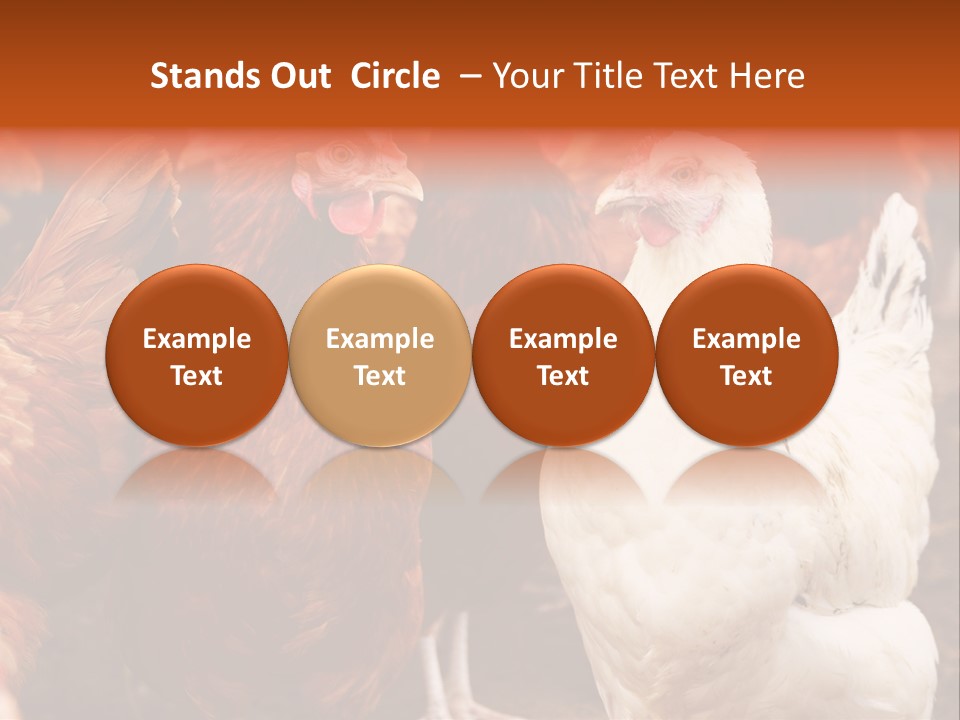 Stands Out Circle – Your Title Text Here

Example Text

Example Text

Example Text

Example Text